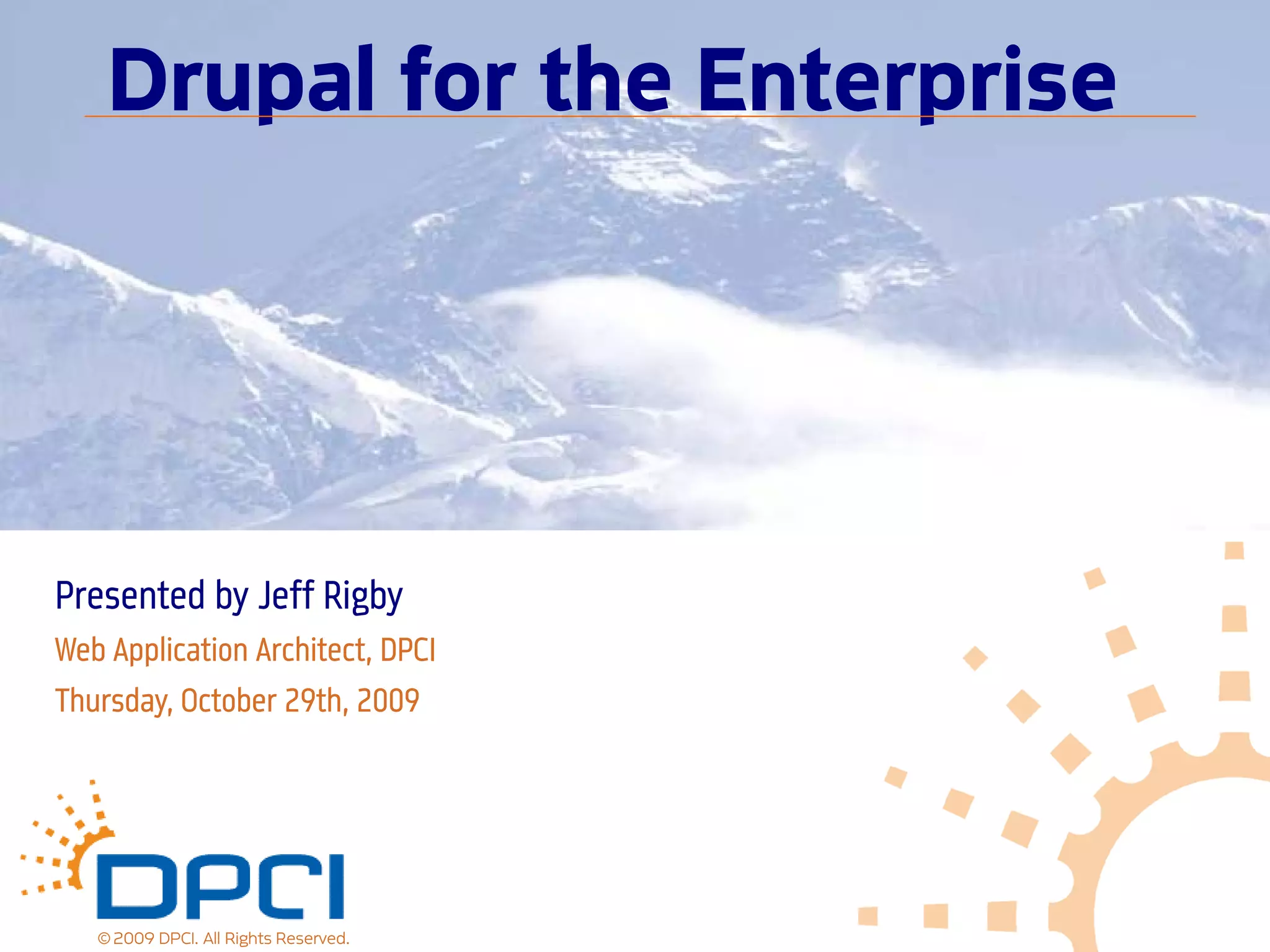 Drupal for the Enterprise

Presented by Jeff Rigby

Web Application Architect, DPCI

Thursday, October 29th, 2009

DPCI

© 2009 DPCI. All Rights Reserved.